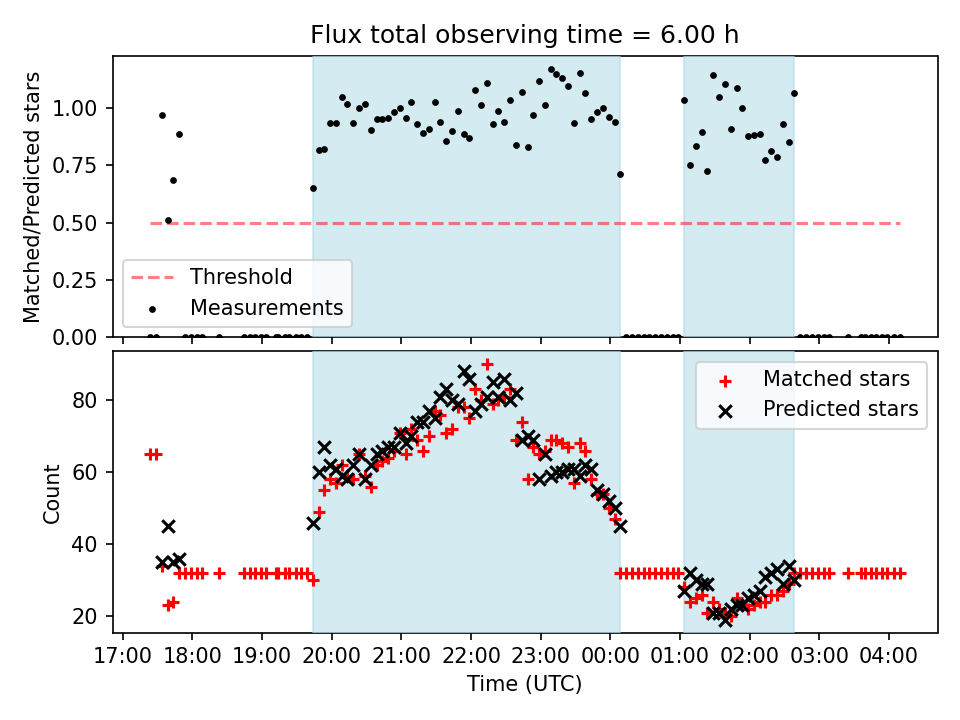 Flux total observing time = 6.00 h

Matched/Predicted stars

1.00
0.75
0.50
0.25
0.00

Threshold
Measurements

Count

80
60
40
20

Matched stars
Predicted stars

17:00 18:00 19:00 20:00 21:00 22:00 23:00 00:00 01:00 02:00 03:00 04:00

Time (UTC)